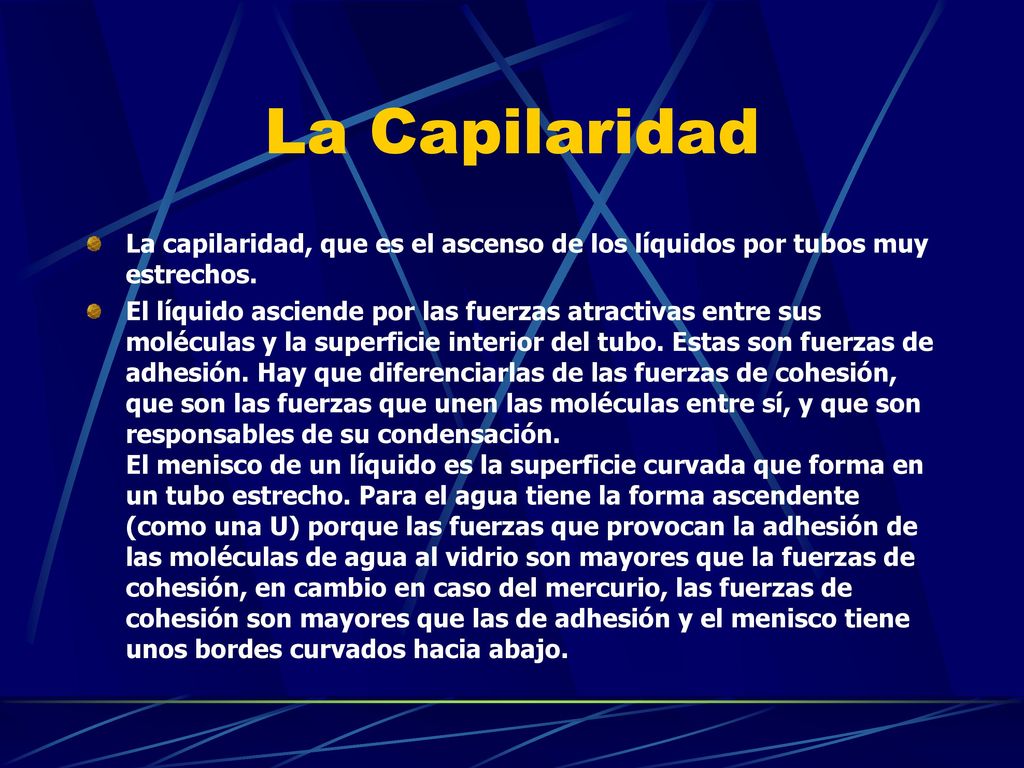 La Capilaridad

La capilaridad, que es el ascenso de los líquidos por tubos muy estrechos.

El líquido asciende por las fuerzas atractivas entre sus moléculas y la superficie interior del tubo. Estas son fuerzas de adhesión. Hay que diferenciarlas de las fuerzas de cohesión, que son las fuerzas que unen las moléculas entre sí, y que son responsables de su condensación.
El menisco de un líquido es la superficie curvada que forma en un tubo estrecho. Para el agua tiene la forma ascendente (como una U) porque las fuerzas que provocan la adhesión de las moléculas de agua al vidrio son mayores que la fuerzas de cohesión, en cambio en caso del mercurio, las fuerzas de cohesión son mayores que las de adhesión y el menisco tiene unos bordes curvados hacia abajo.